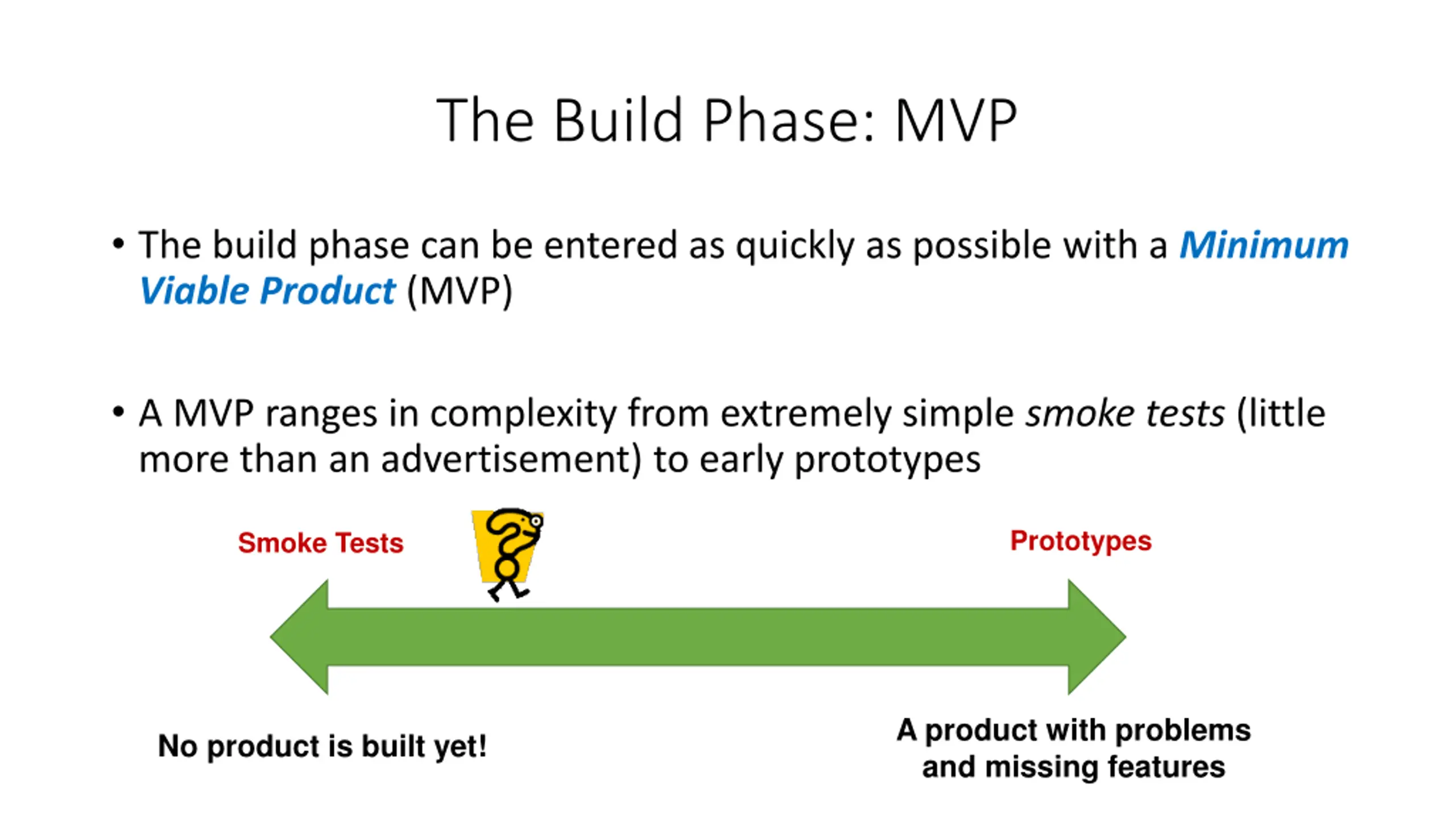 The Build Phase: MVP

• The build phase can be entered as quickly as possible with a Minimum Viable Product (MVP)

• A MVP ranges in complexity from extremely simple smoke tests (little more than an advertisement) to early prototypes

Smoke Tests

Prototypes

No product is built yet!

A product with problems and missing features